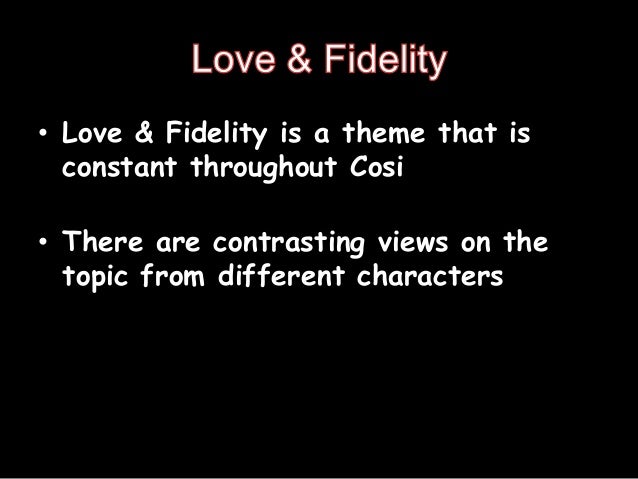 Love & Fidelity

• Love & Fidelity is a theme that is constant throughout Cosi

• There are contrasting views on the topic from different characters